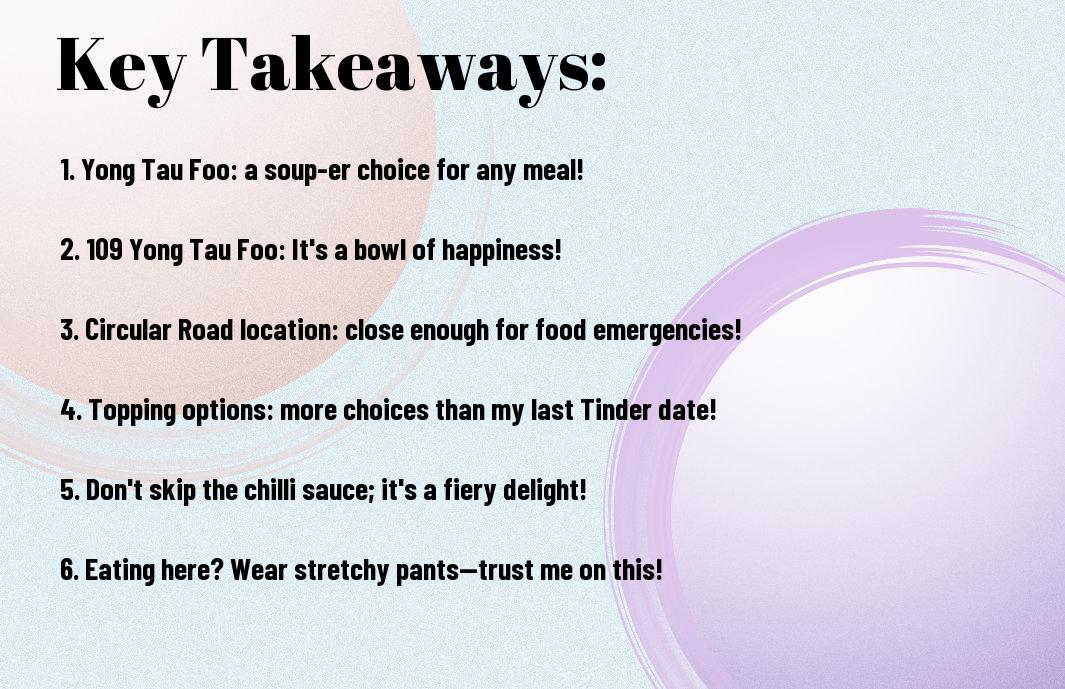 Key Takeaways:

1. Yong Tau Foo: a soup-er choice for any meal!

2. 109 Yong Tau Foo: It's a bowl of happiness!

3. Circular Road location: close enough for food emergencies!

4. Topping options: more choices than my last Tinder date!

5. Don't skip the chilli sauce; it's a fiery delight!

6. Eating here? Wear stretchy pants—trust me on this!